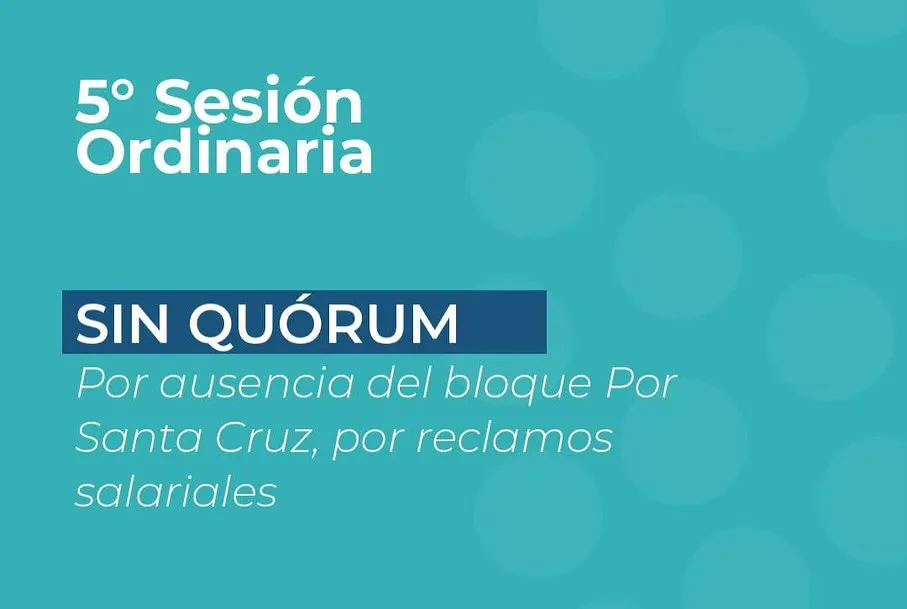 5° Sesión Ordinaria

SIN QUÓRUM

Por ausencia del bloque Por Santa Cruz, por reclamos salariales